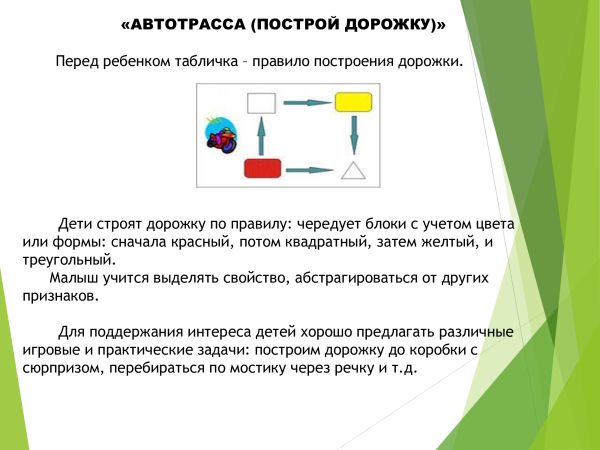 «АВТОТРАССА (ПОСТРОЙ ДОРОЖКУ)»

Перед ребенком табличка – правило построения дорожки.

Дети строят дорожку по правилу: чередует блоки с учетом цвета или формы: сначала красный, потом квадратный, затем желтый, и треугольный.
Малыш учится выделять свойство, абстрагироваться от других признаков.

Для поддержания интереса детей хорошо предлагать различные игровые и практические задачи: построим дорожку до коробки с сюрпризом, перебираться по мостику через речку и т.д.